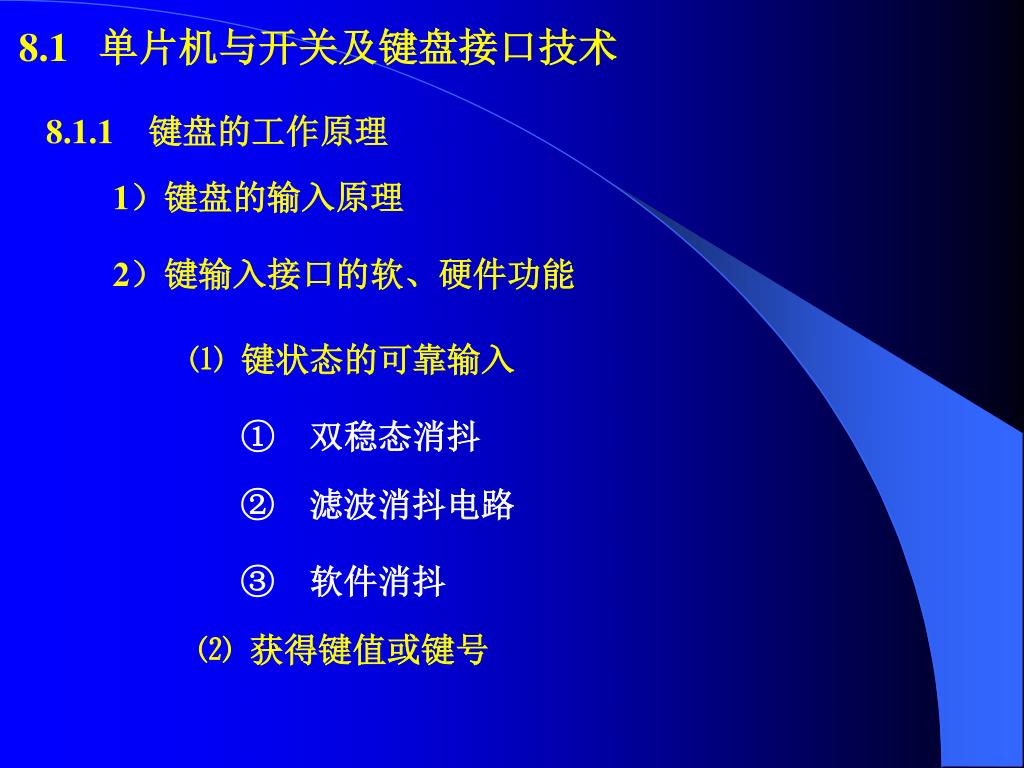 8.1 单片机与开关及键盘接口技术

8.1.1 键盘的工作原理

1）键盘的输入原理

2）键输入接口的软、硬件功能

⑴ 键状态的可靠输入

① 双稳态消抖

② 滤波消抖电路

③ 软件消抖

⑵ 获得键值或键号